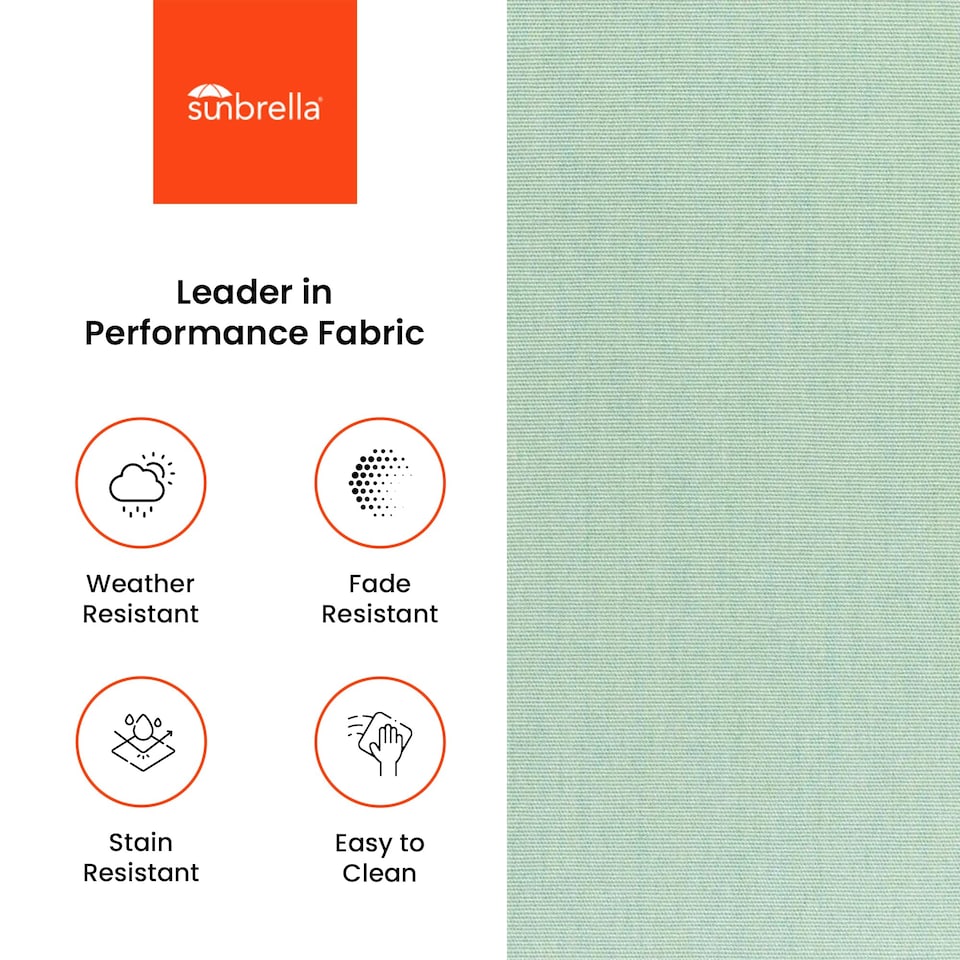 sunbrella®

Leader in
Performance Fabric

Weather
Resistant

Fade
Resistant

Stain
Resistant

Easy to
Clean